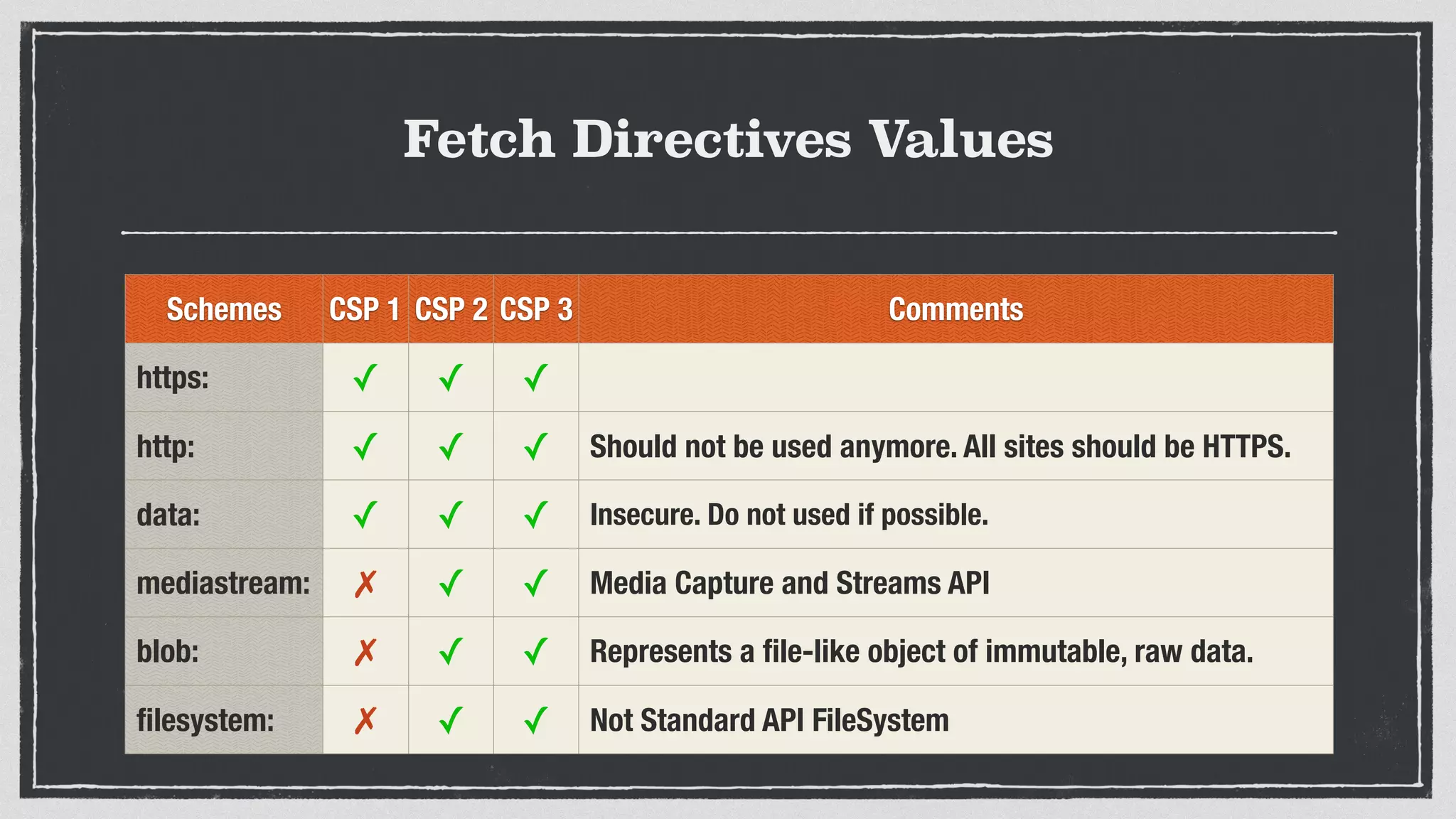 Fetch Directives Values

| Schemes | CSP 1 | CSP 2 | CSP 3 | Comments |
|---|---|---|---|---|
| https: | ✓ | ✓ | ✓ | |
| http: | ✓ | ✓ | ✓ | Should not be used anymore. All sites should be HTTPS. |
| data: | ✓ | ✓ | ✓ | Insecure. Do not used if possible. |
| mediastream: | ✗ | ✓ | ✓ | Media Capture and Streams API |
| blob: | ✗ | ✓ | ✓ | Represents a file-like object of immutable, raw data. |
| filesystem: | ✗ | ✓ | ✓ | Not Standard API FileSystem |